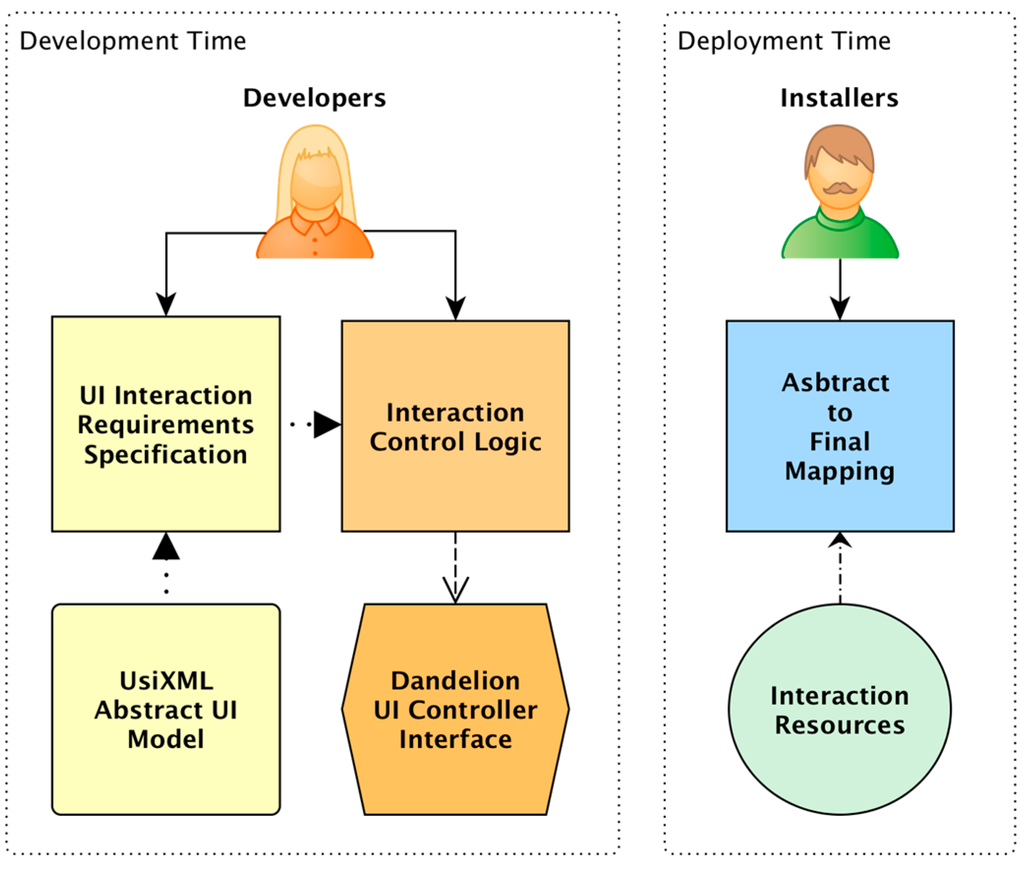 Development Time

Developers

UI Interaction Requirements Specification

Interaction Control Logic

UsiXML Abstract UI Model

Dandelion UI Controller Interface

Deployment Time

Installers

Asbtract to Final Mapping

Interaction Resources